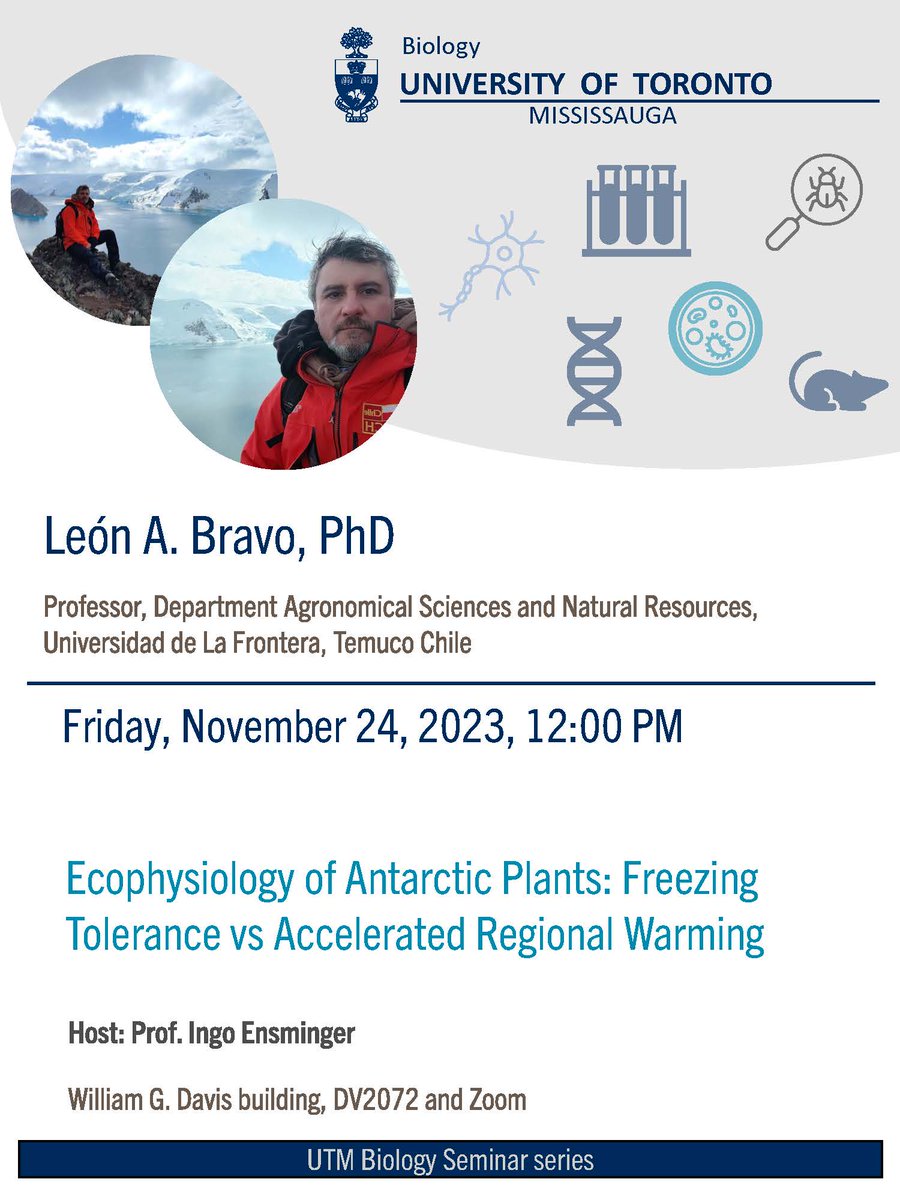 Biology
UNIVERSITY OF TORONTO
MISSISSAUGA

León A. Bravo, PhD

Professor, Department Agronomical Sciences and Natural Resources, Universidad de La Frontera, Temuco Chile

Friday, November 24, 2023, 12:00 PM

Ecophysiology of Antarctic Plants: Freezing Tolerance vs Accelerated Regional Warming

Host: Prof. Ingo Ensminger

William G. Davis building, DV2072 and Zoom

UTM Biology Seminar series